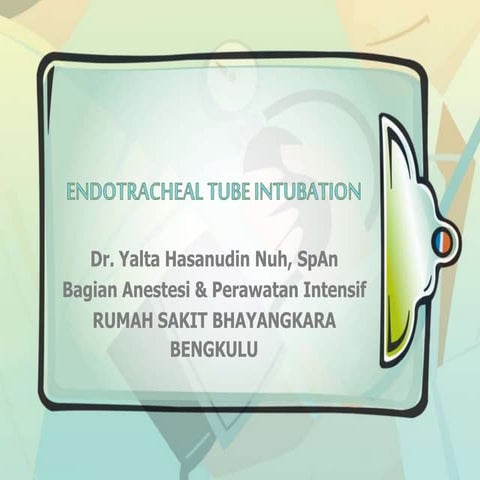 ENDOTRACHEAL TUBE INTUBATION

Dr. Yalta Hasanudin Nuh, SpAn
Bagian Anestesi & Perawatan Intensif
RUMAH SAKIT BHAYANGKARA
BENGKULU